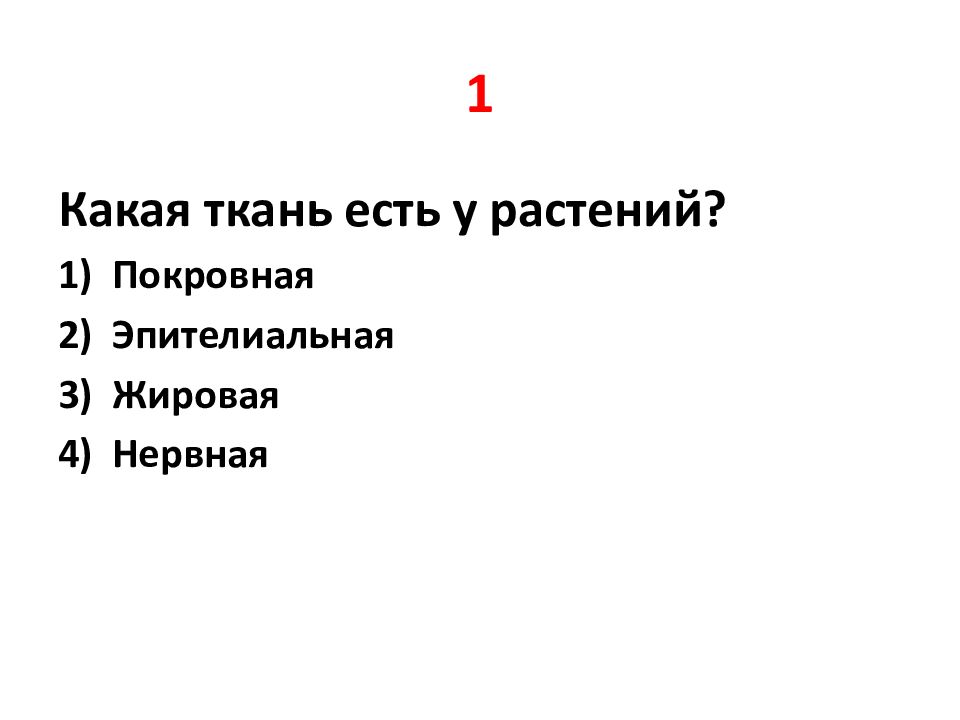 1

Какая ткань есть у растений?

1) Покровная
2) Эпителиальная
3) Жировая
4) Нервная